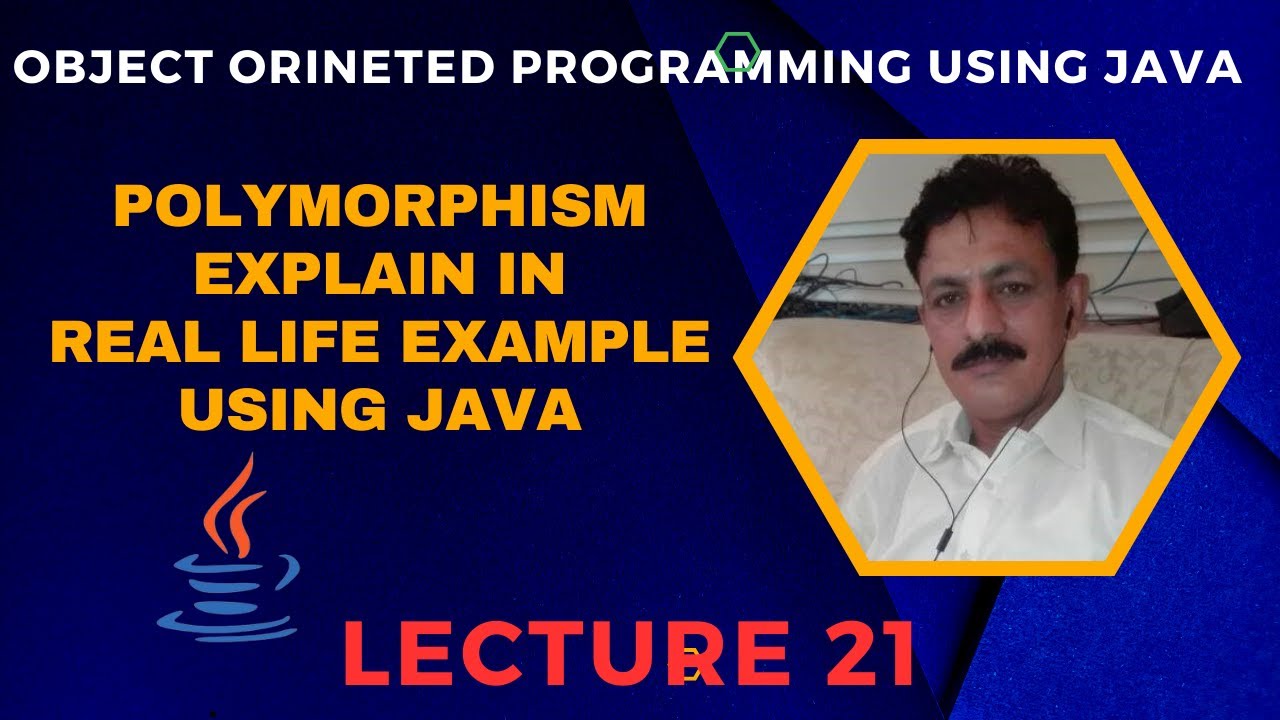 OBJECT ORINETED PROGRAMMING USING JAVA

POLYMORPHISM EXPLAIN IN REAL LIFE EXAMPLE USING JAVA

LECTURE 21